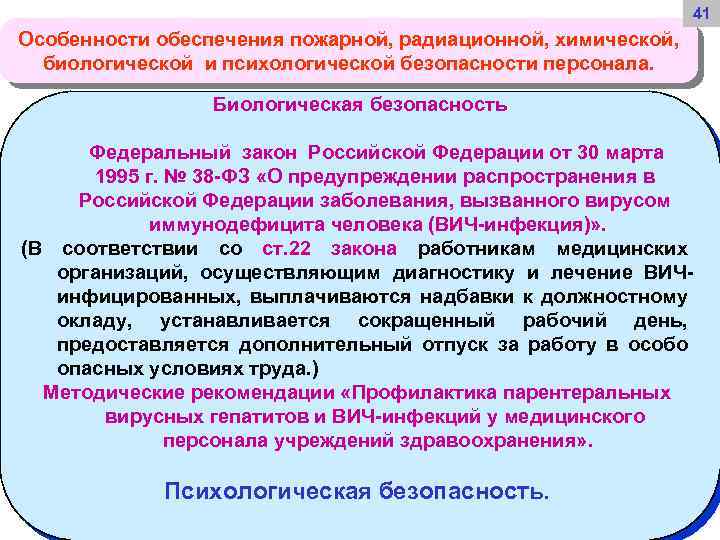 41

Особенности обеспечения пожарной, радиационной, химической, биологической и психологической безопасности персонала.

Биологическая безопасность

Федеральный закон Российской Федерации от 30 марта 1995 г. № 38-ФЗ «О предупреждении распространения в Российской Федерации заболевания, вызванного вирусом иммунодефицита человека (ВИЧ-инфекция)».

(В соответствии со ст.22 закона работникам медицинских организаций, осуществляющим диагностику и лечение ВИЧ-инфицированных, выплачиваются надбавки к должностному окладу, устанавливается сокращенный рабочий день, предоставляется дополнительный отпуск за работу в особо опасных условиях труда.)

Методические рекомендации «Профилактика парентеральных вирусных гепатитов и ВИЧ-инфекций у медицинского персонала учреждений здравоохранения».

Психологическая безопасность.